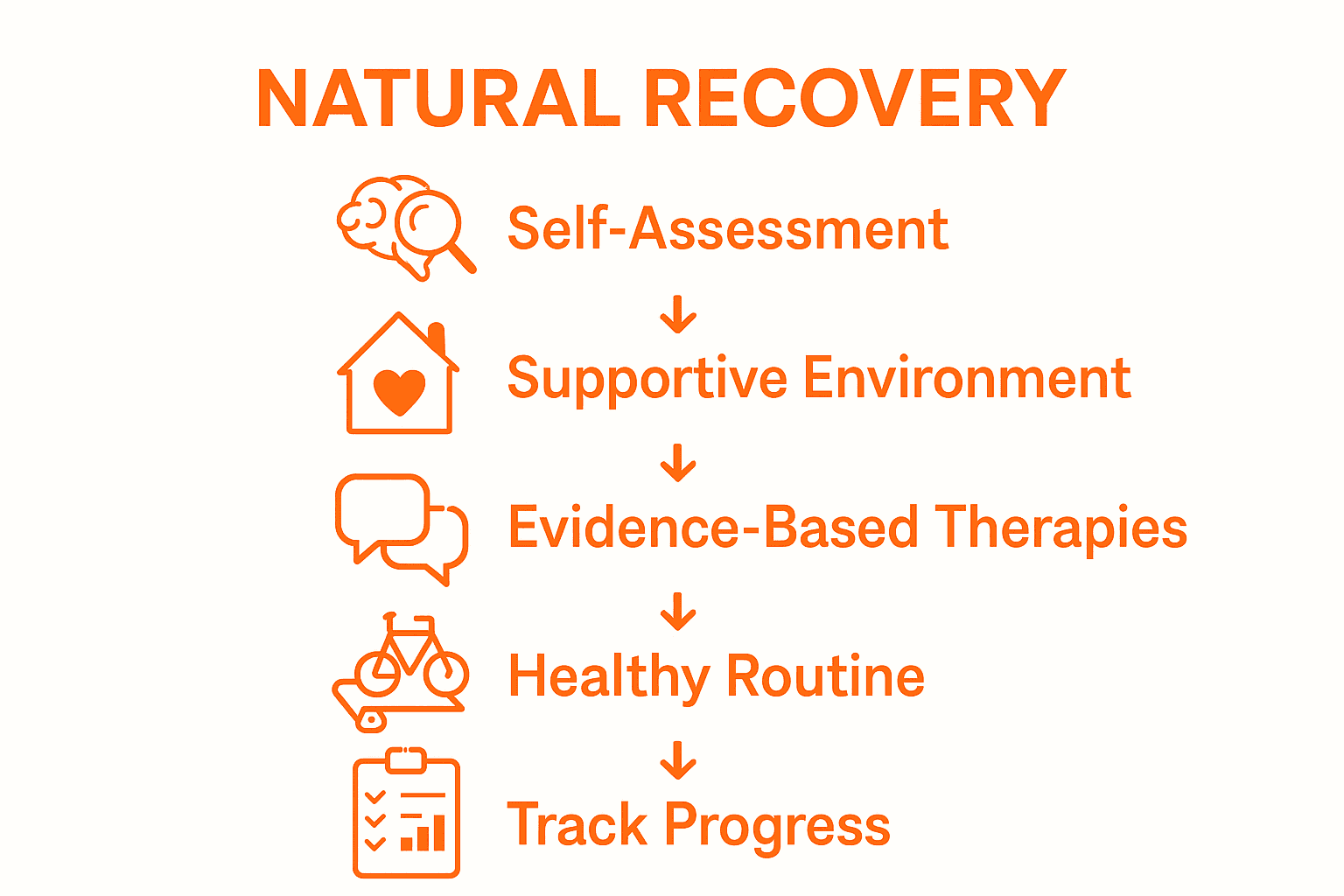 NATURAL RECOVERY

Self-Assessment

↓

Supportive Environment

↓

Evidence-Based Therapies

↓

Healthy Routine

↓

Track Progress